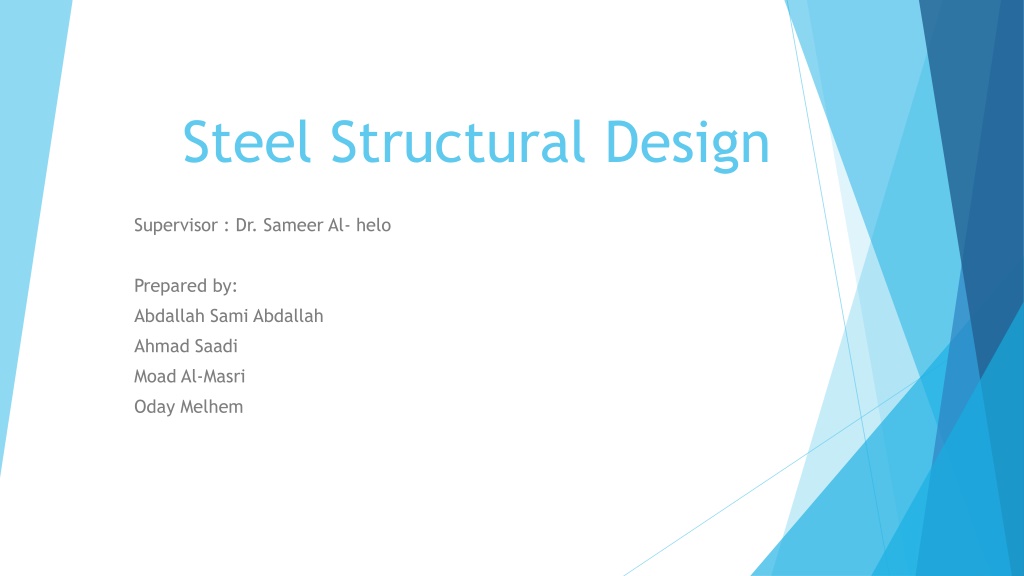 Steel Structural Design

Supervisor : Dr. Sameer Al- helo

Prepared by:
Abdallah Sami Abdallah
Ahmad Saadi
Moad Al-Masri
Oday Melhem